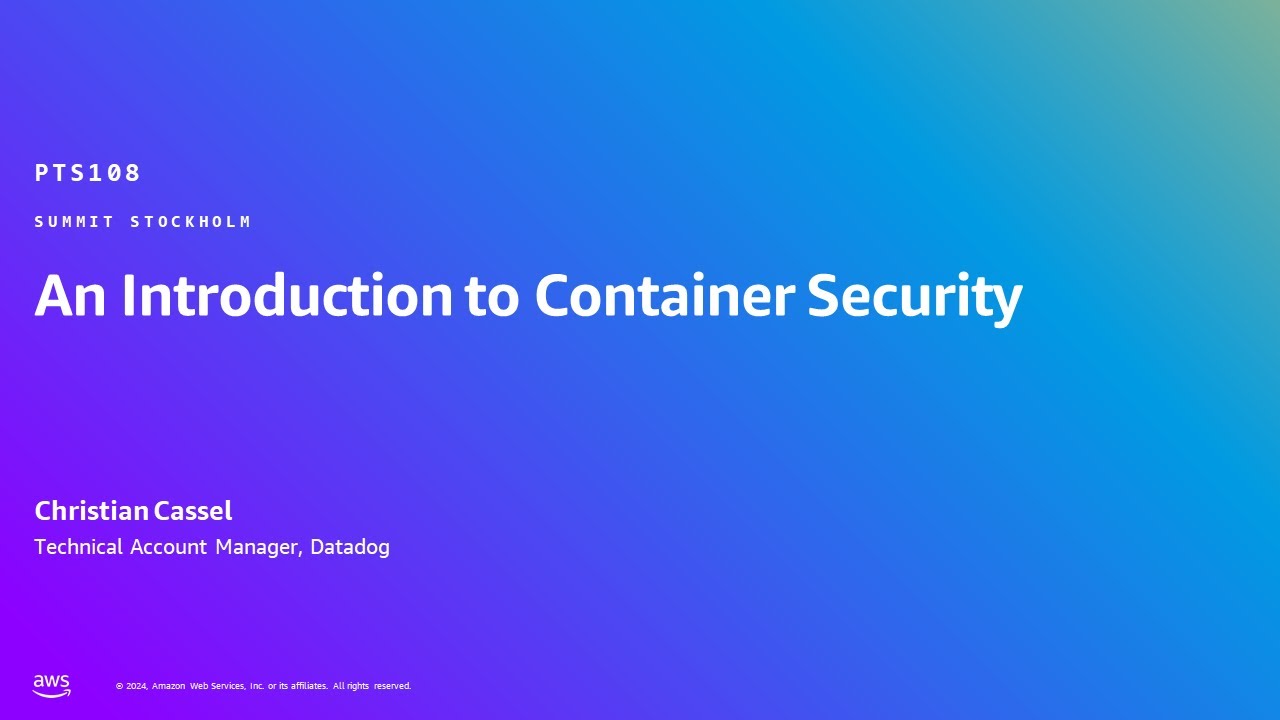 PTS108

SUMMIT STOCKHOLM

An Introduction to Container Security

Christian Cassel

Technical Account Manager, Datadog

aws

© 2024, Amazon Web Services, Inc. or its affiliates. All rights reserved.